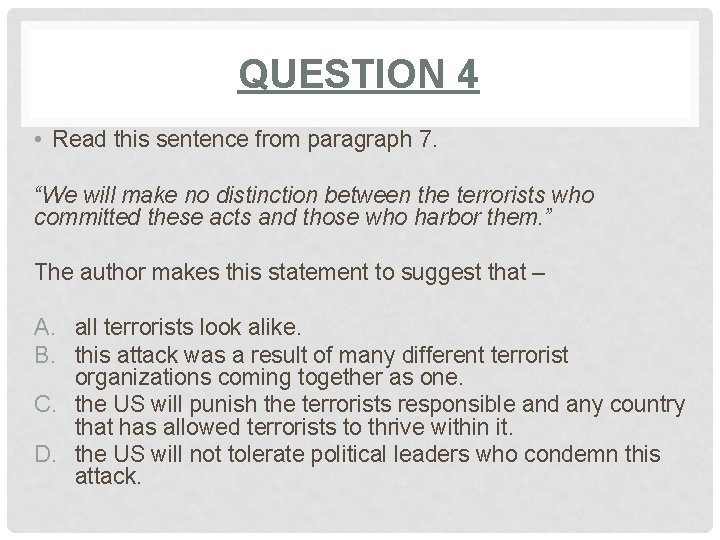 QUESTION 4

• Read this sentence from paragraph 7.

“We will make no distinction between the terrorists who committed these acts and those who harbor them.”

The author makes this statement to suggest that –

A. all terrorists look alike.
B. this attack was a result of many different terrorist organizations coming together as one.
C. the US will punish the terrorists responsible and any country that has allowed terrorists to thrive within it.
D. the US will not tolerate political leaders who condemn this attack.